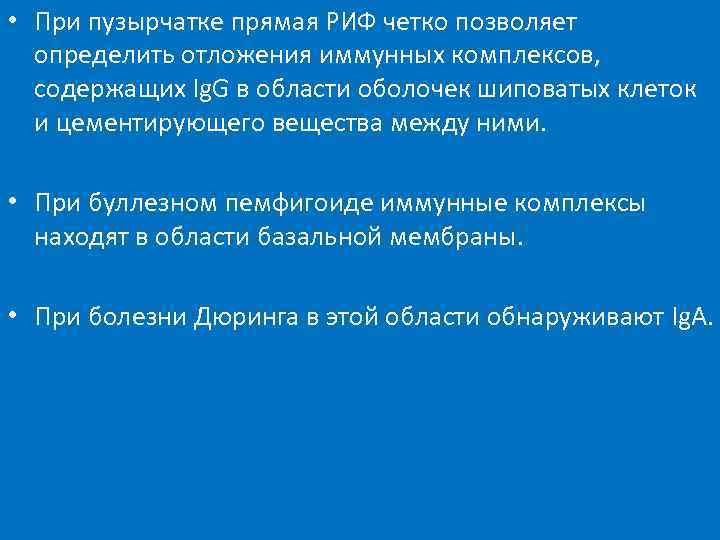 • При пузырчатке прямая РИФ четко позволяет определить отложения иммунных комплексов, содержащих IgG в области оболочек шиповатых клеток и цементирующего вещества между ними.

• При буллезном пемфигоиде иммунные комплексы находят в области базальной мембраны.

• При болезни Дюринга в этой области обнаруживают IgA.